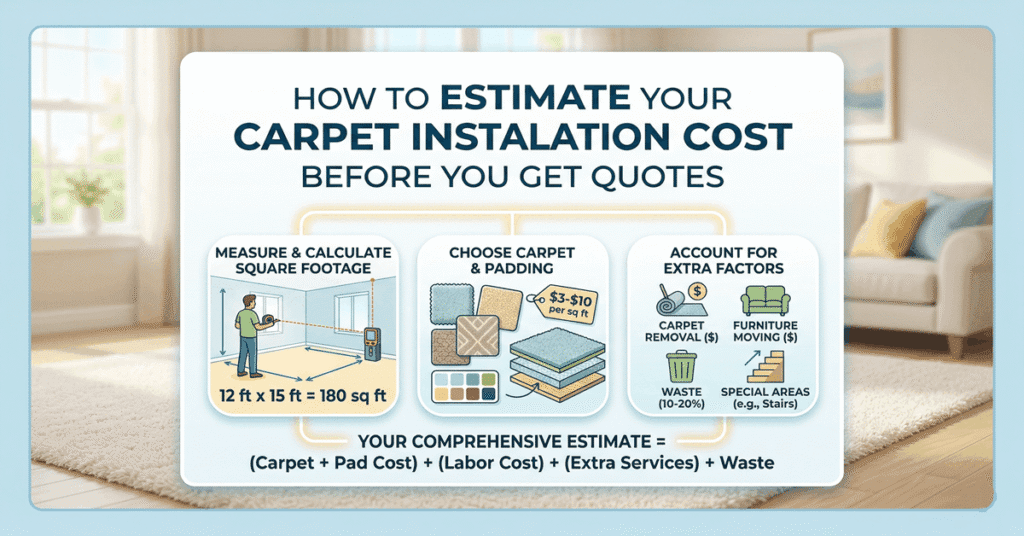 HOW TO ESTIMATE YOUR
CARPET INSTALATION COST
BEFORE YOU GET QUOTES

MEASURE & CALCULATE SQUARE FOOTAGE

12 ft x 15 ft = 180 sq ft

CHOOSE CARPET & PADDING

$3-$10 per sq ft

ACCOUNT FOR EXTRA FACTORS

$

CARPET REMOVAL ($)

FURNITURE MOVING ($)

WASTE (10-20%)

SPECIAL AREAS (e.g., Stairs)

YOUR COMPREHENSIVE ESTIMATE =
(Carpet + Pad Cost) + (Labor Cost) + (Extra Services) + Waste